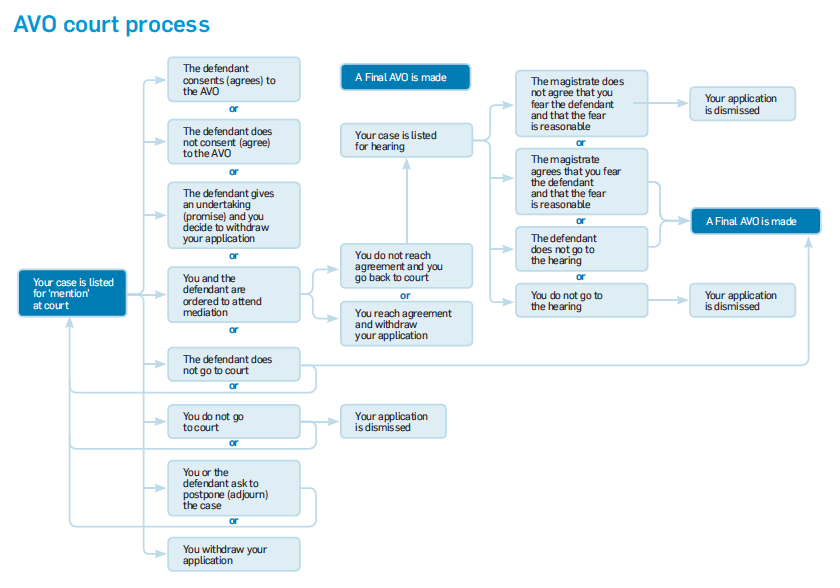 AVO court process

Your case is listed for 'mention' at court

The defendant consents (agrees) to the AVO

or

The defendant does not consent (agree) to the AVO

or

The defendant gives an undertaking (promise) and you decide to withdraw your application

or

You and the defendant are ordered to attend mediation

or

The defendant does not go to court

or

You do not go to court

or

You or the defendant ask to postpone (adjourn) the case

or

You withdraw your application

A Final AVO is made

Your case is listed for hearing

You do not reach agreement and you go back to court

or

You reach agreement and withdraw your application

Your application is dismissed

The magistrate does not agree that you fear the defendant and that the fear is reasonable

or

The magistrate agrees that you fear the defendant and that the fear is reasonable

or

The defendant does not go to the hearing

or

You do not go to the hearing

Your application is dismissed

A Final AVO is made

Your application is dismissed